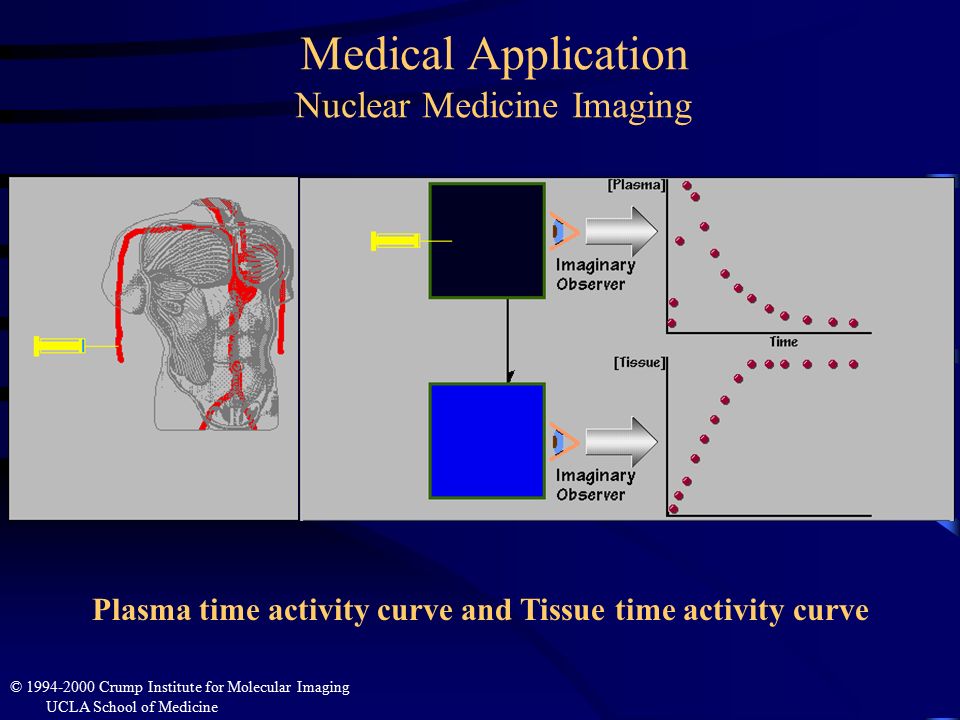 Medical Application
Nuclear Medicine Imaging

Imaginary Observer

[Plasma]

Time

Imaginary Observer

[Tissue]

Plasma time activity curve and Tissue time activity curve

© 1994-2000 Crump Institute for Molecular Imaging
UCLA School of Medicine